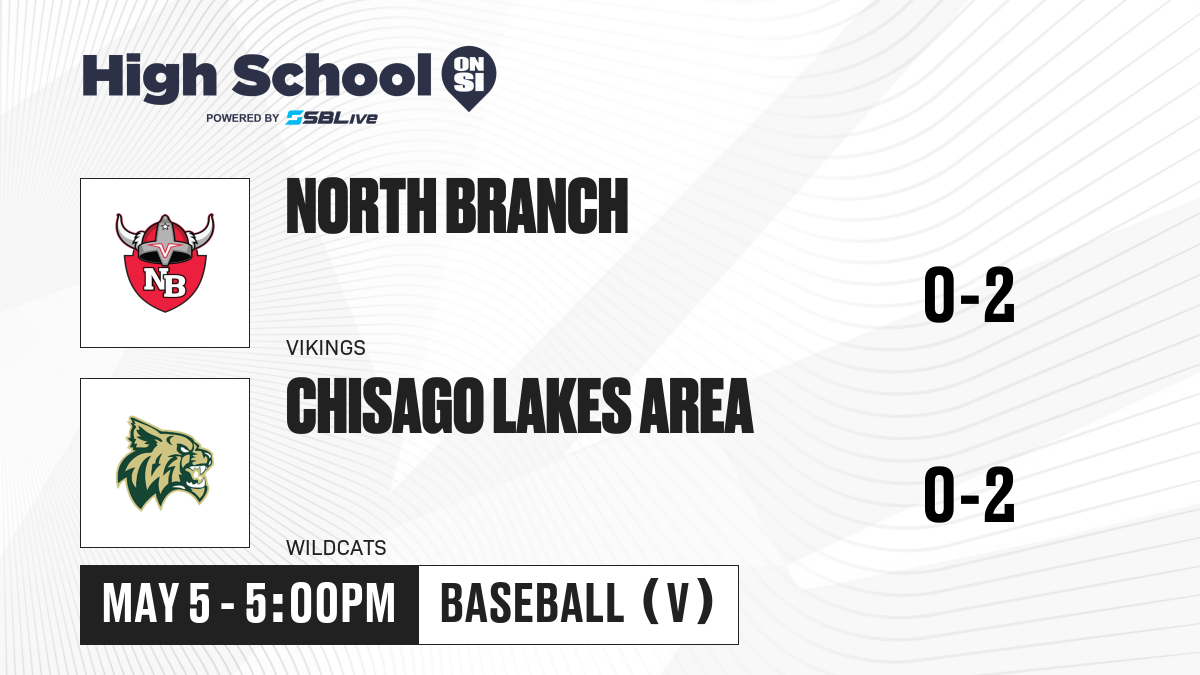 High School ON SI
POWERED BY SBLive

NB

NORTH BRANCH

0-2

VIKINGS

CHISAGO LAKES AREA

0-2

WILDCATS

MAY 5 - 5:00PM

BASEBALL (V)